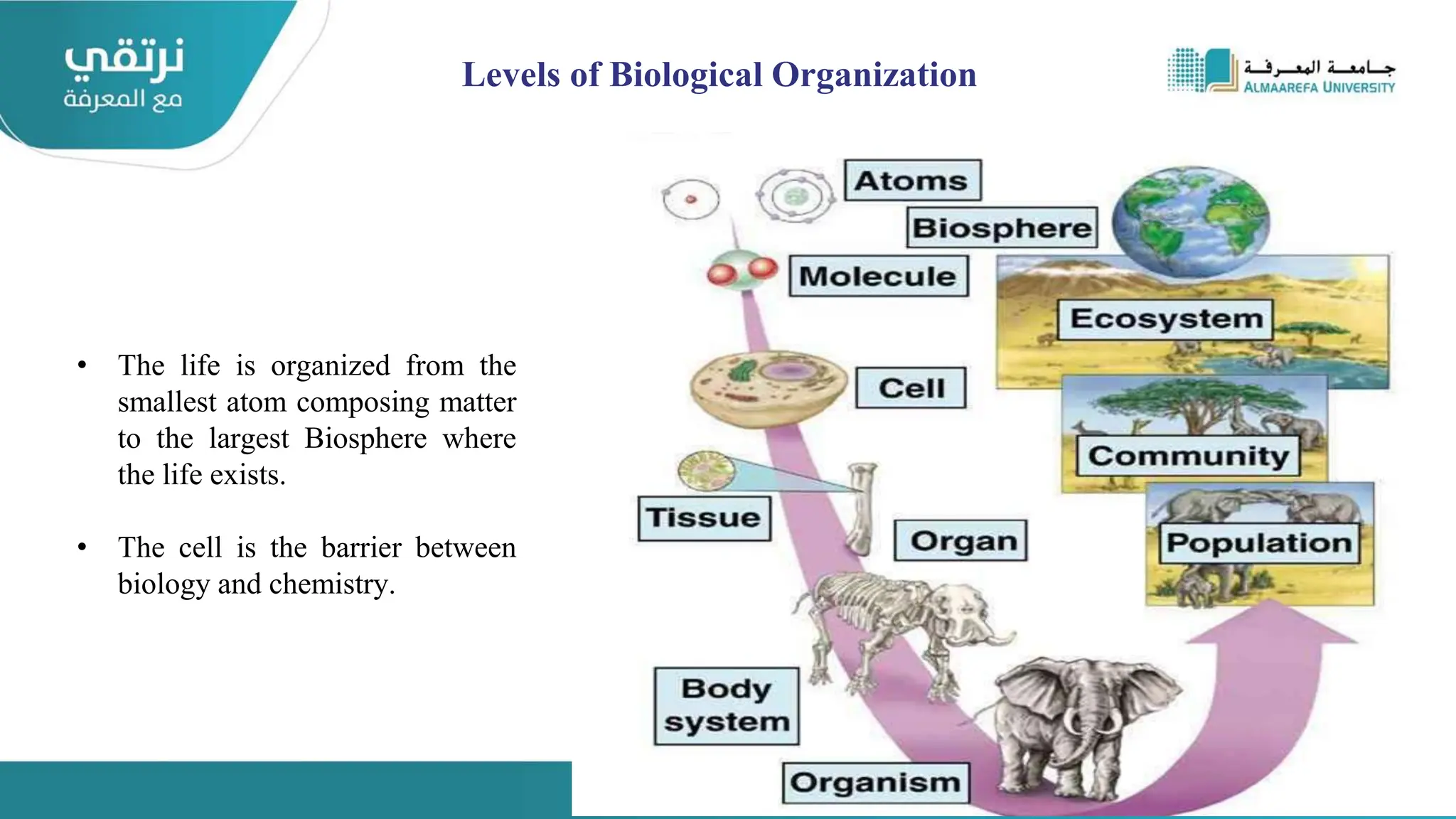 نرتقي
مع المعرفة

Levels of Biological Organization

جامعة المعرفة
ALMAAREFA UNIVERSITY

• The life is organized from the smallest atom composing matter to the largest Biosphere where the life exists.

• The cell is the barrier between biology and chemistry.

Atoms
Biosphere
Molecule
Ecosystem
Cell
Community
Tissue
Organ
Population
Body system
Organism